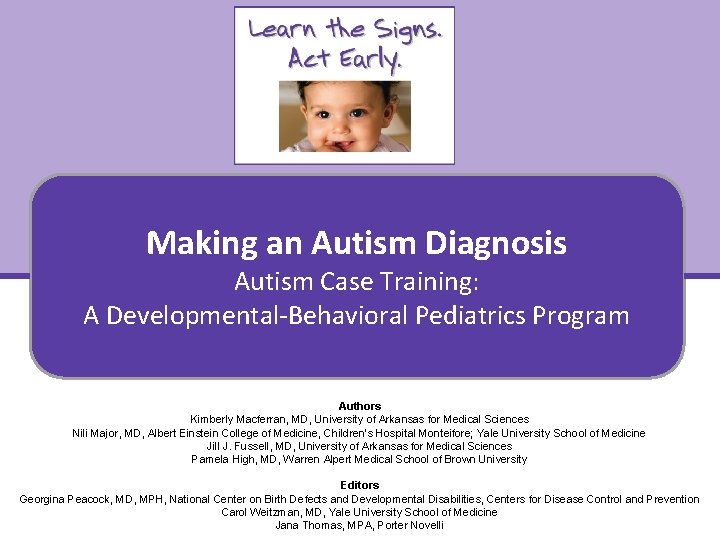 Learn the Signs.
Act Early.

Making an Autism Diagnosis
Autism Case Training:
A Developmental-Behavioral Pediatrics Program

Authors
Kimberly Macferran, MD, University of Arkansas for Medical Sciences
Nili Major, MD, Albert Einstein College of Medicine, Children's Hospital Monteifore; Yale University School of Medicine
Jill J. Fussell, MD, University of Arkansas for Medical Sciences
Pamela High, MD, Warren Alpert Medical School of Brown University

Editors
Georgina Peacock, MD, MPH, National Center on Birth Defects and Developmental Disabilities, Centers for Disease Control and Prevention
Carol Weitzman, MD, Yale University School of Medicine
Jana Thomas, MPA, Porter Novelli